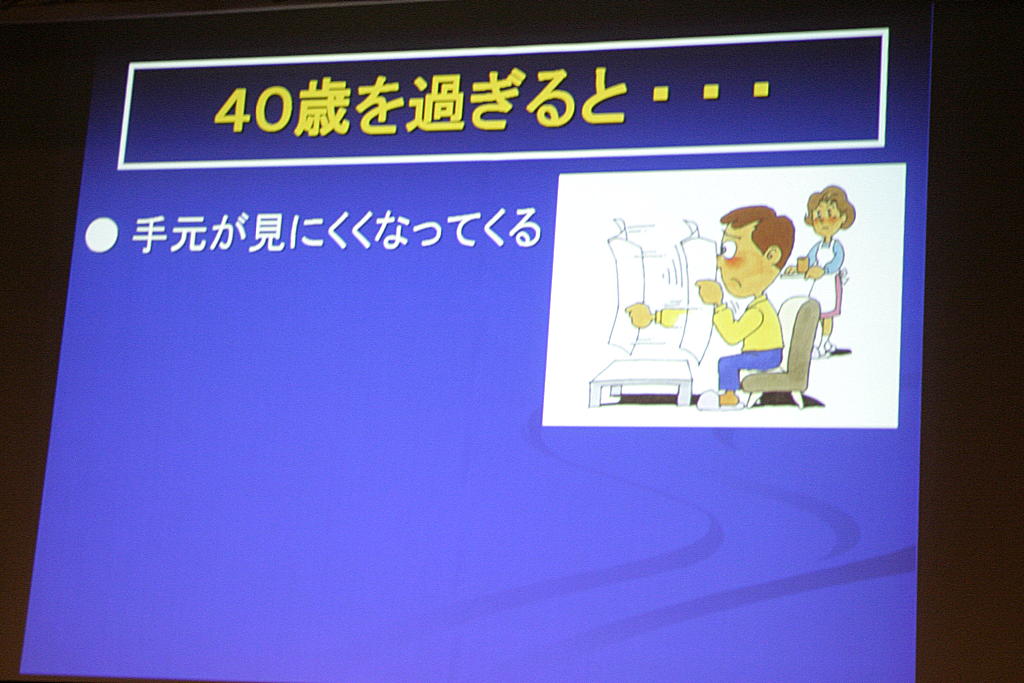 40歳を過ぎると・・・

● 手元が見にくくなってくる